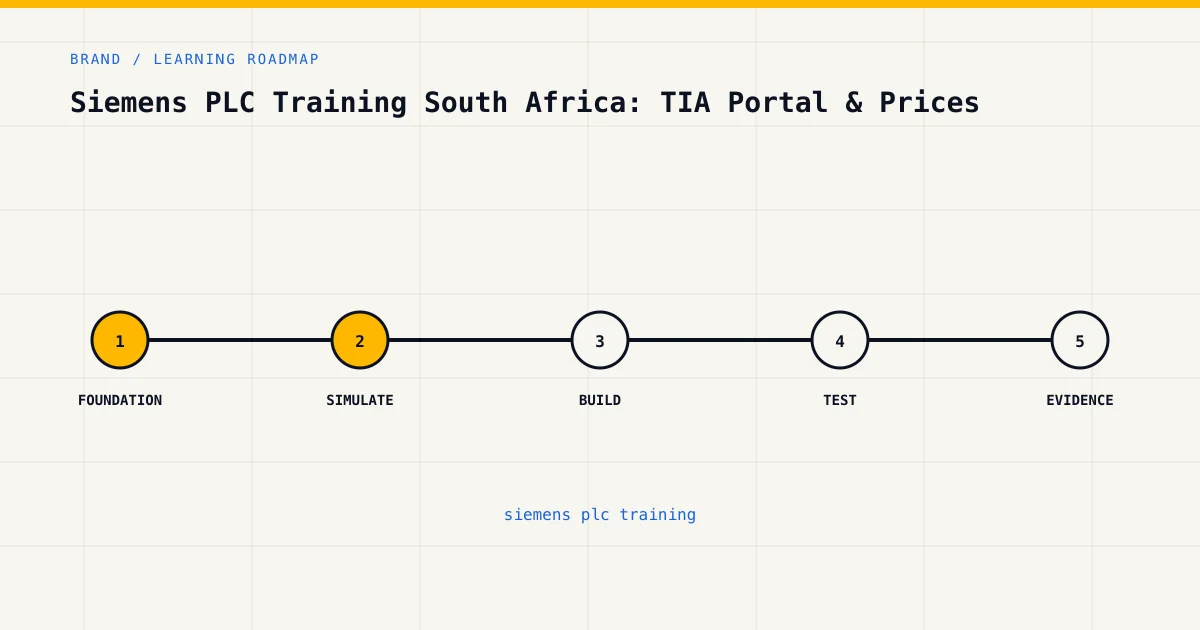 BRAND / LEARNING ROADMAP

Siemens PLC Training South Africa: TIA Portal & Prices

1
FOUNDATION

2
SIMULATE

3
BUILD

4
TEST

5
EVIDENCE

siemens plc training